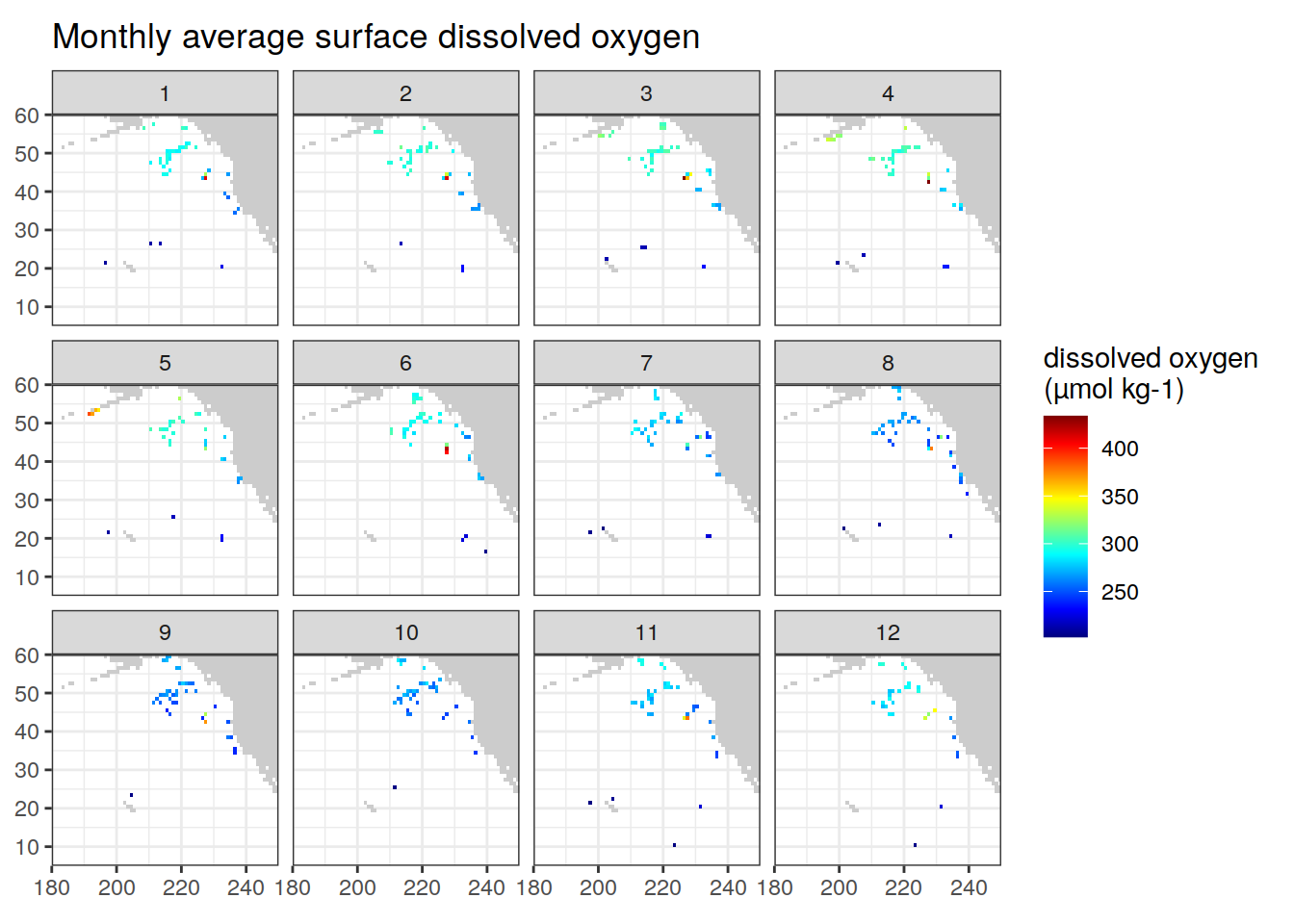 Monthly average surface dissolved oxygen

1
2
3
4
5
6
7
8
9
10
11
12

60
50
40
30
20
10

60
50
40
30
20
10

60
50
40
30
20
10

180 200 220 240 180 200 220 240 180 200 220 240 180 200 220 240

dissolved oxygen (µmol kg-1)
400
350
300
250